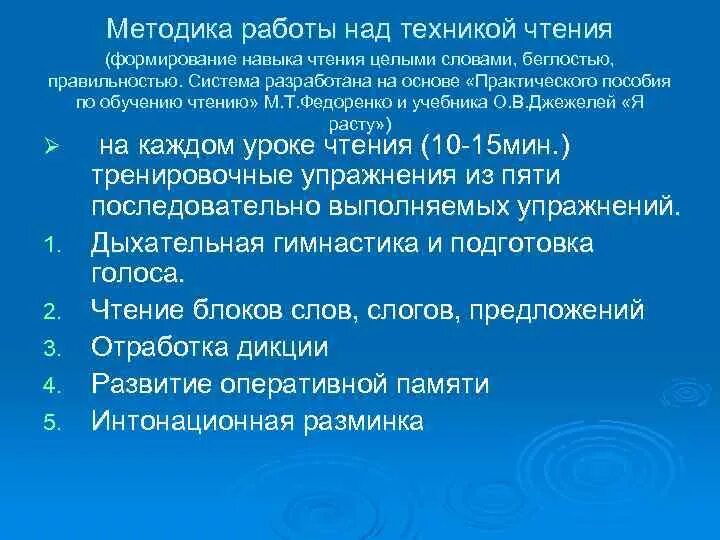 Методика работы над техникой чтения

(формирование навыка чтения целыми словами, беглостью, правильностью. Система разработана на основе «Практического пособия по обучению чтению» М.Т.Федоренко и учебника О.В.Джежелей «Я расту»)

➢ на каждом уроке чтения (10-15мин.) тренировочные упражнения из пяти последовательно выполняемых упражнений.

1. Дыхательная гимнастика и подготовка голоса.
2. Чтение блоков слов, слогов, предложений
3. Отработка дикции
4. Развитие оперативной памяти
5. Интонационная разминка